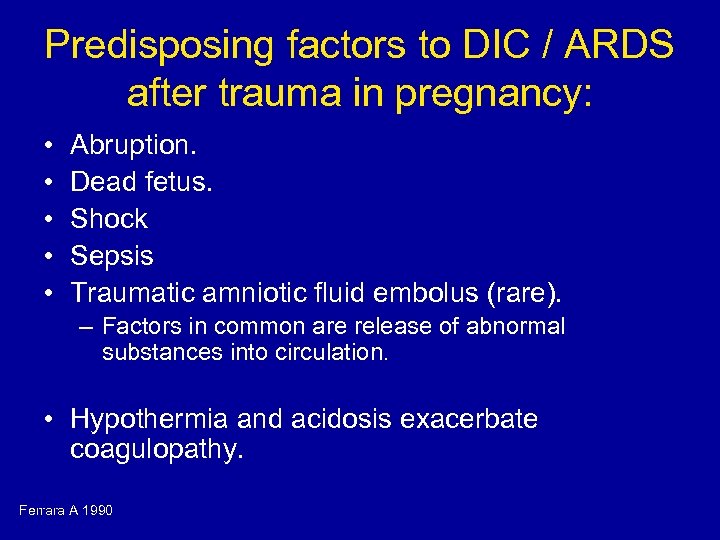 Predisposing factors to DIC / ARDS after trauma in pregnancy:

• Abruption.
• Dead fetus.
• Shock
• Sepsis
• Traumatic amniotic fluid embolus (rare).
– Factors in common are release of abnormal substances into circulation.

• Hypothermia and acidosis exacerbate coagulopathy.

Ferrara A 1990